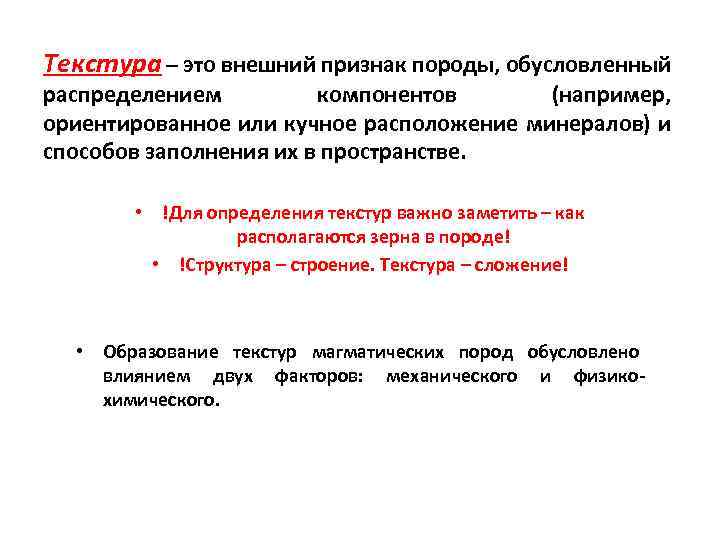 Текстура – это внешний признак породы, обусловленный распределением компонентов (например, ориентированное или кучное расположение минералов) и способов заполнения их в пространстве.

• !Для определения текстур важно заметить – как располагаются зерна в породе!
• !Структура – строение. Текстура – сложение!

• Образование текстур магматических пород обусловлено влиянием двух факторов: механического и физико-химического.